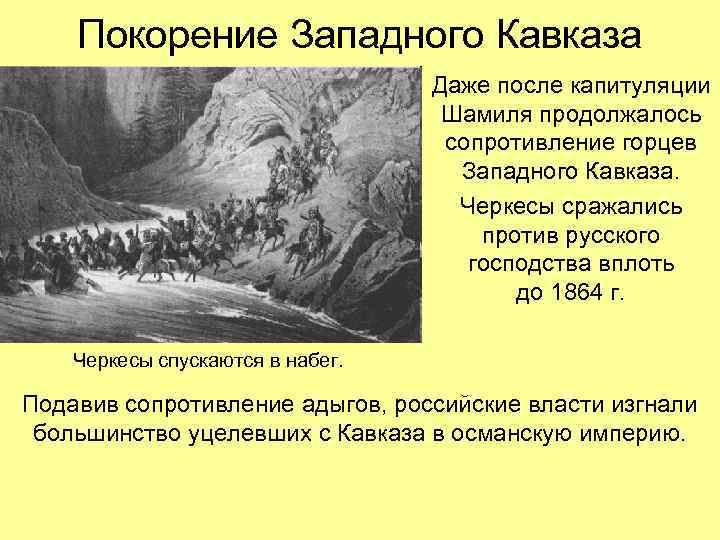 Покорение Западного Кавказа

Даже после капитуляции Шамиля продолжалось сопротивление горцев Западного Кавказа.

Черкесы сражались против русского господства вплоть до 1864 г.

Черкесы спускаются в набег.

Подавив сопротивление адыгов, российские власти изгнали большинство уцелевших с Кавказа в османскую империю.